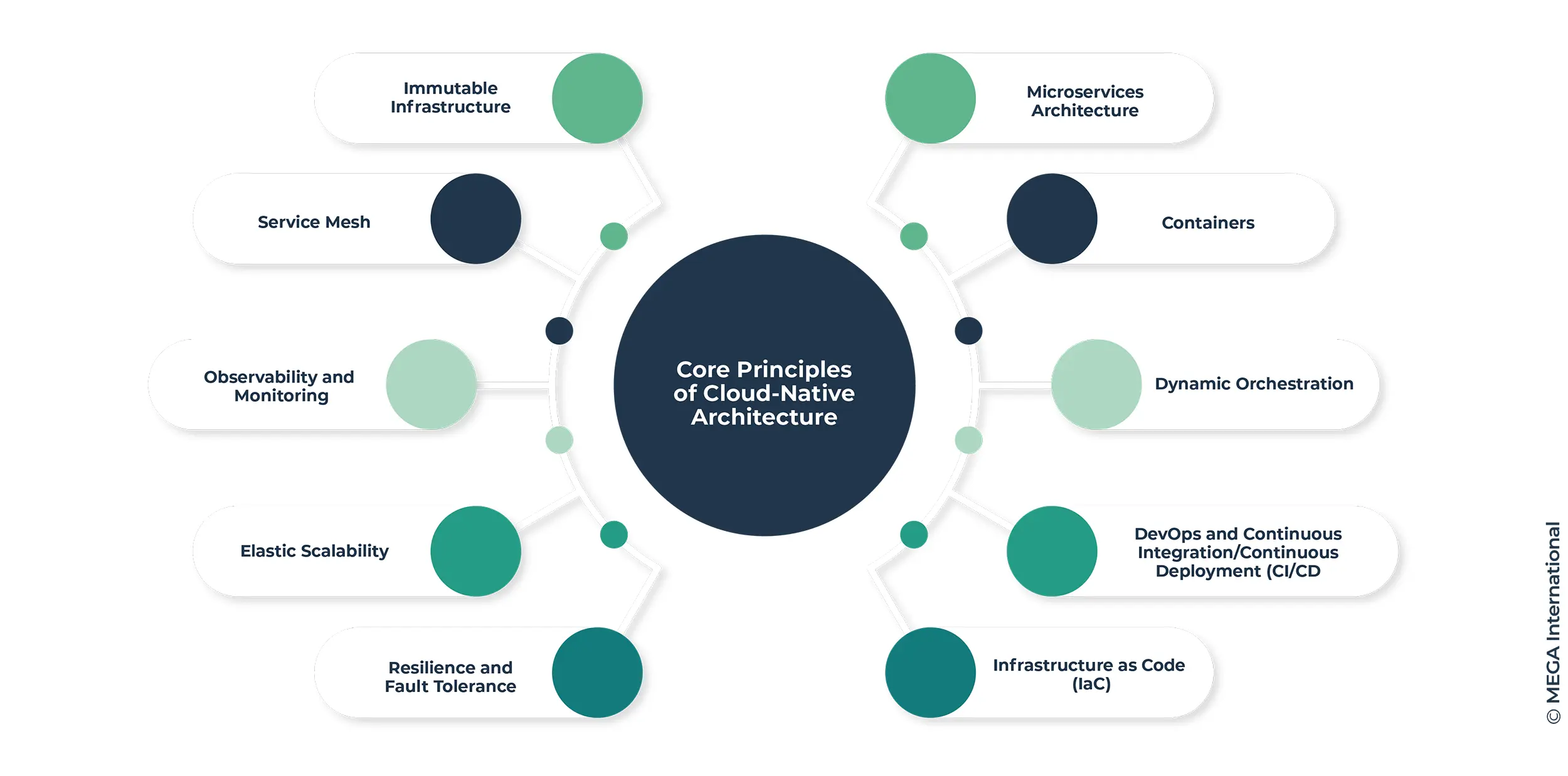 Core Principles of Cloud-Native Architecture

Immutable Infrastructure

Service Mesh

Observability and Monitoring

Elastic Scalability

Resilience and Fault Tolerance

Microservices Architecture

Containers

Dynamic Orchestration

DevOps and Continuous Integration/Continuous Deployment (CI/CD

Infrastructure as Code (IaC)

© MEGA International